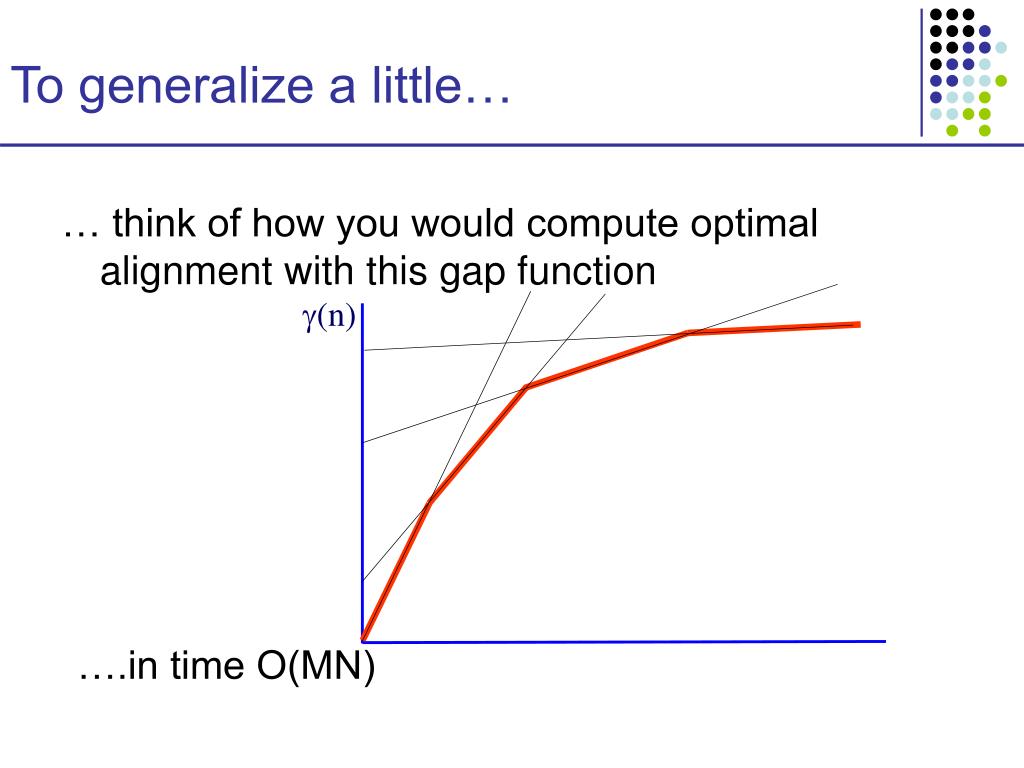 To generalize a little…

… think of how you would compute optimal alignment with this gap function

$\gamma(n)$

….in time O(MN)